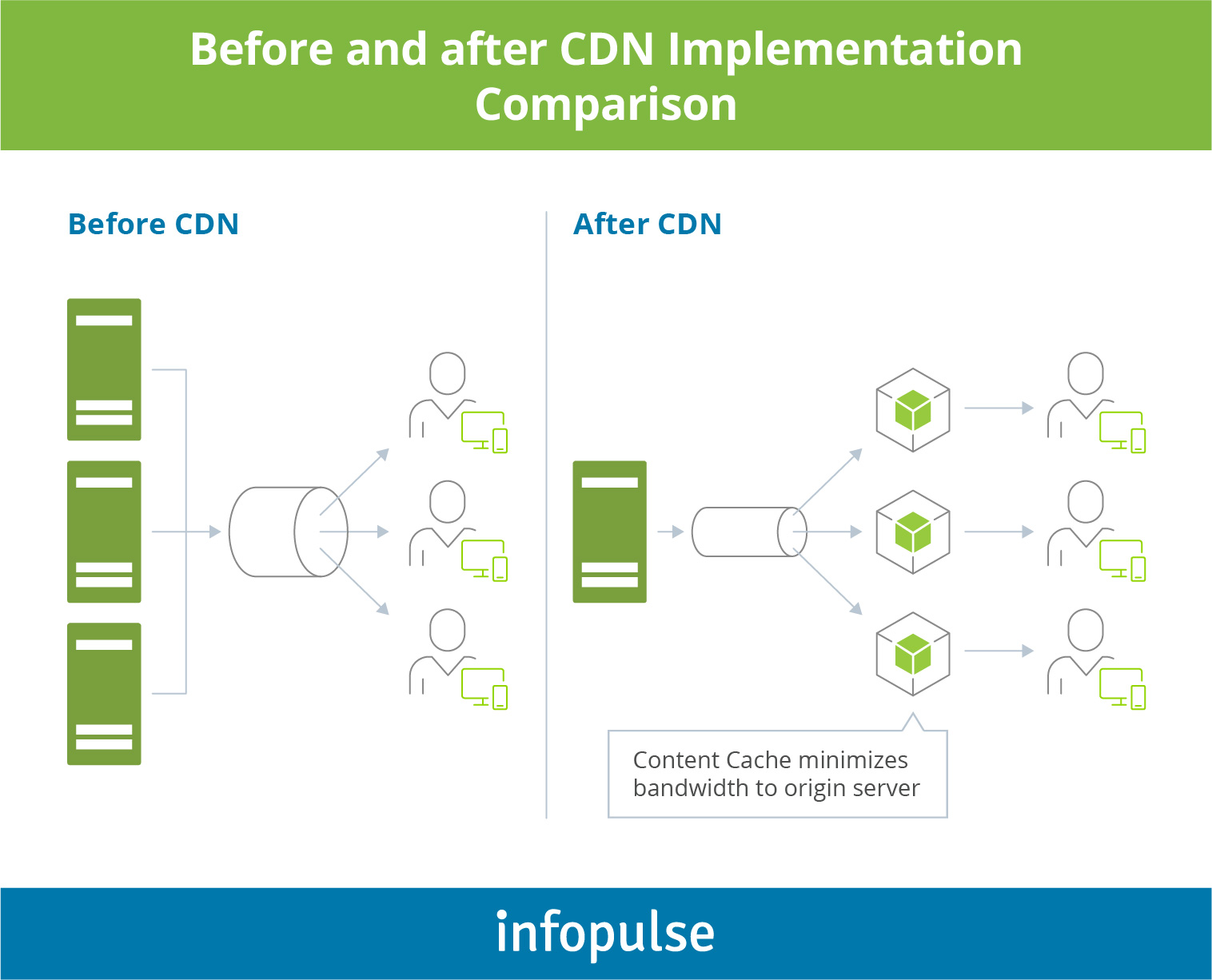 Before and after CDN Implementation Comparison

Before CDN

After CDN

Content Cache minimizes bandwidth to origin server

infopulse